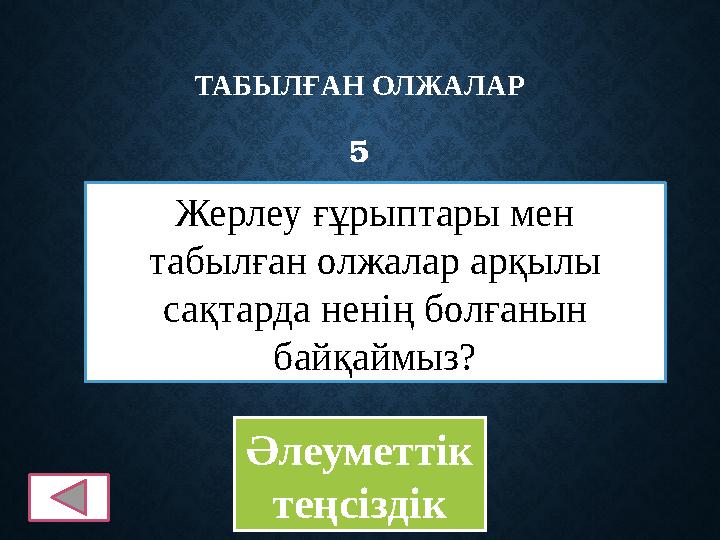 ТАБЫЛҒАН ОЛЖАЛАР

5

Жерлеу ғұрыптары мен табылған олжалар арқылы сақтарда ненің болғанын байқаймыз?

Әлеуметтік теңсіздік